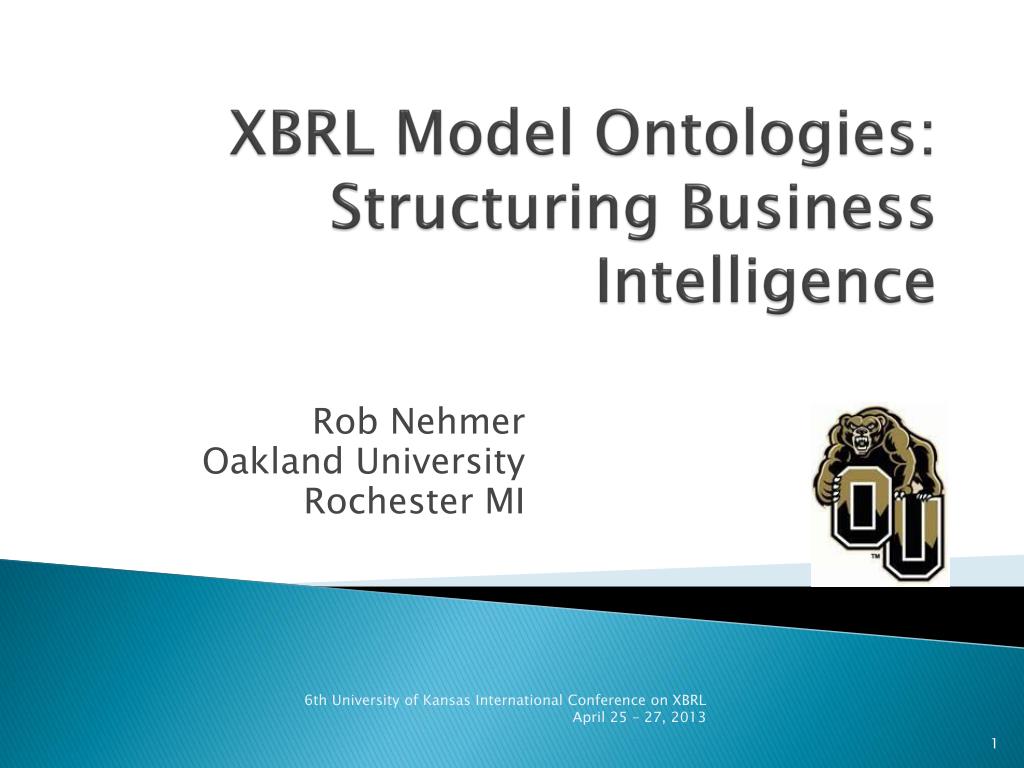 XBRL Model Ontologies: Structuring Business Intelligence

Rob Nehmer
Oakland University
Rochester MI

OU
TM

6th University of Kansas International Conference on XBRL
April 25 – 27, 2013

1